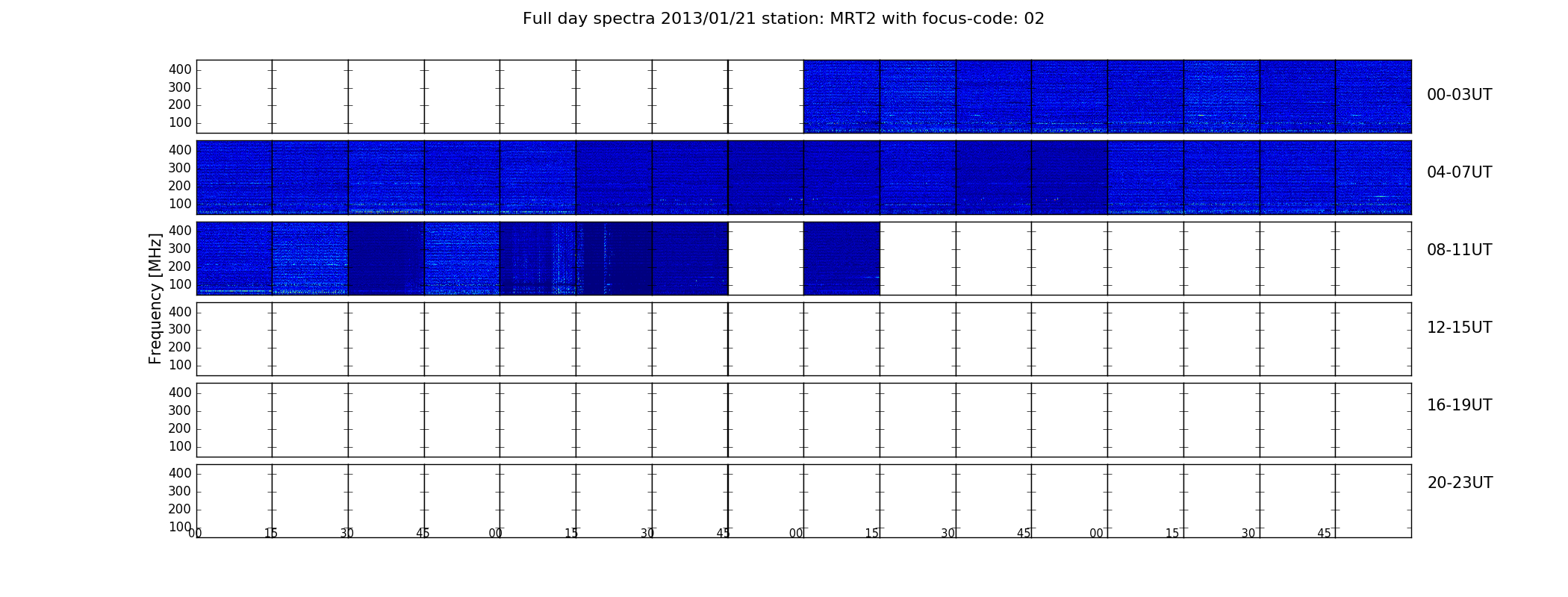 Full day spectra 2013/01/21 station: MRT2 with focus-code: 02

Frequency [MHz]

400
300
200
100

00-03UT

400
300
200
100

04-07UT

400
300
200
100

08-11UT

400
300
200
100

12-15UT

400
300
200
100

16-19UT

400
300
200
100

20-23UT

00 15 30 45 00 15 30 45 00 15 30 45 00 15 30 45